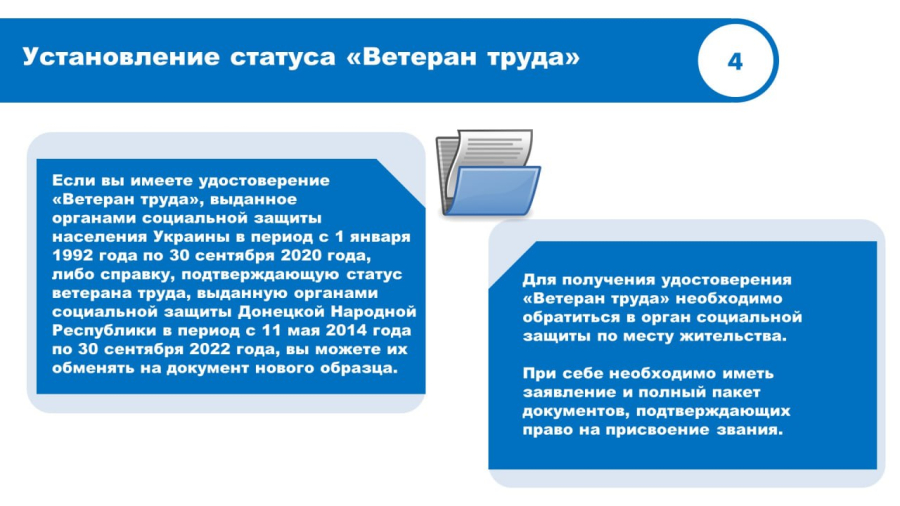 Установление статуса «Ветеран труда»

4

Если вы имеете удостоверение «Ветеран труда», выданное органами социальной защиты населения Украины в период с 1 января 1992 года по 30 сентября 2020 года, либо справку, подтверждающую статус ветерана труда, выданную органами социальной защиты Донецкой Народной Республики в период с 11 мая 2014 года по 30 сентября 2022 года, вы можете их обменять на документ нового образца.

Для получения удостоверения «Ветеран труда» необходимо обратиться в орган социальной защиты по месту жительства.

При себе необходимо иметь заявление и полный пакет документов, подтверждающих право на присвоение звания.